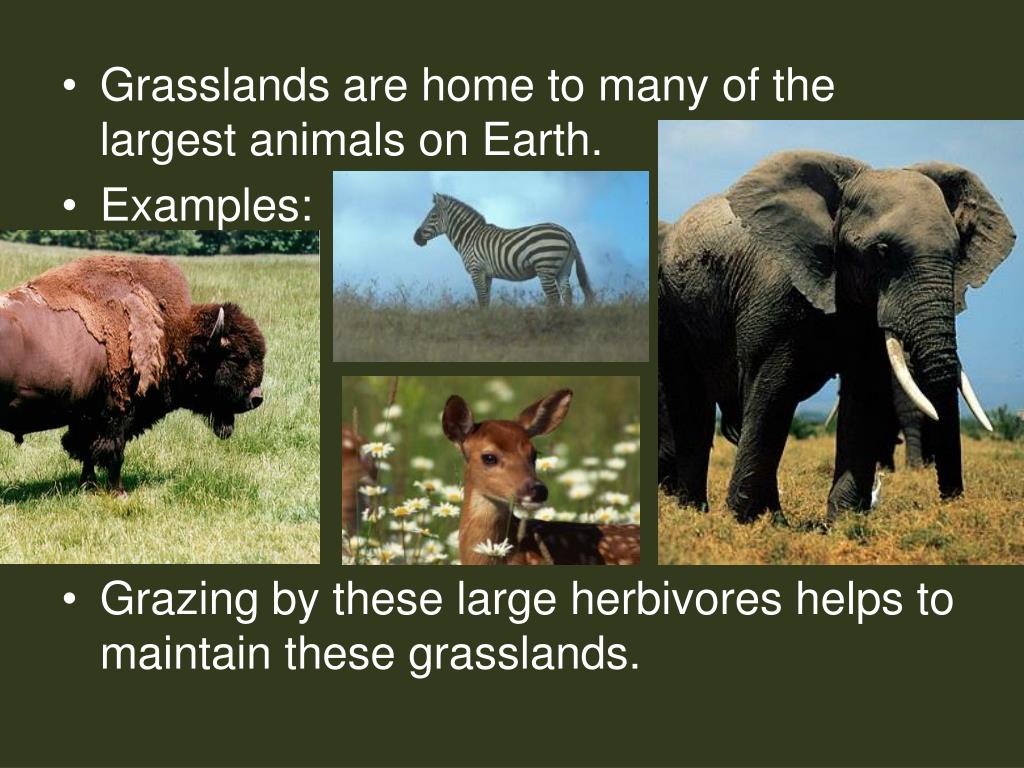 • Grasslands are home to many of the largest animals on Earth.
• Examples:
• Grazing by these large herbivores helps to maintain these grasslands.